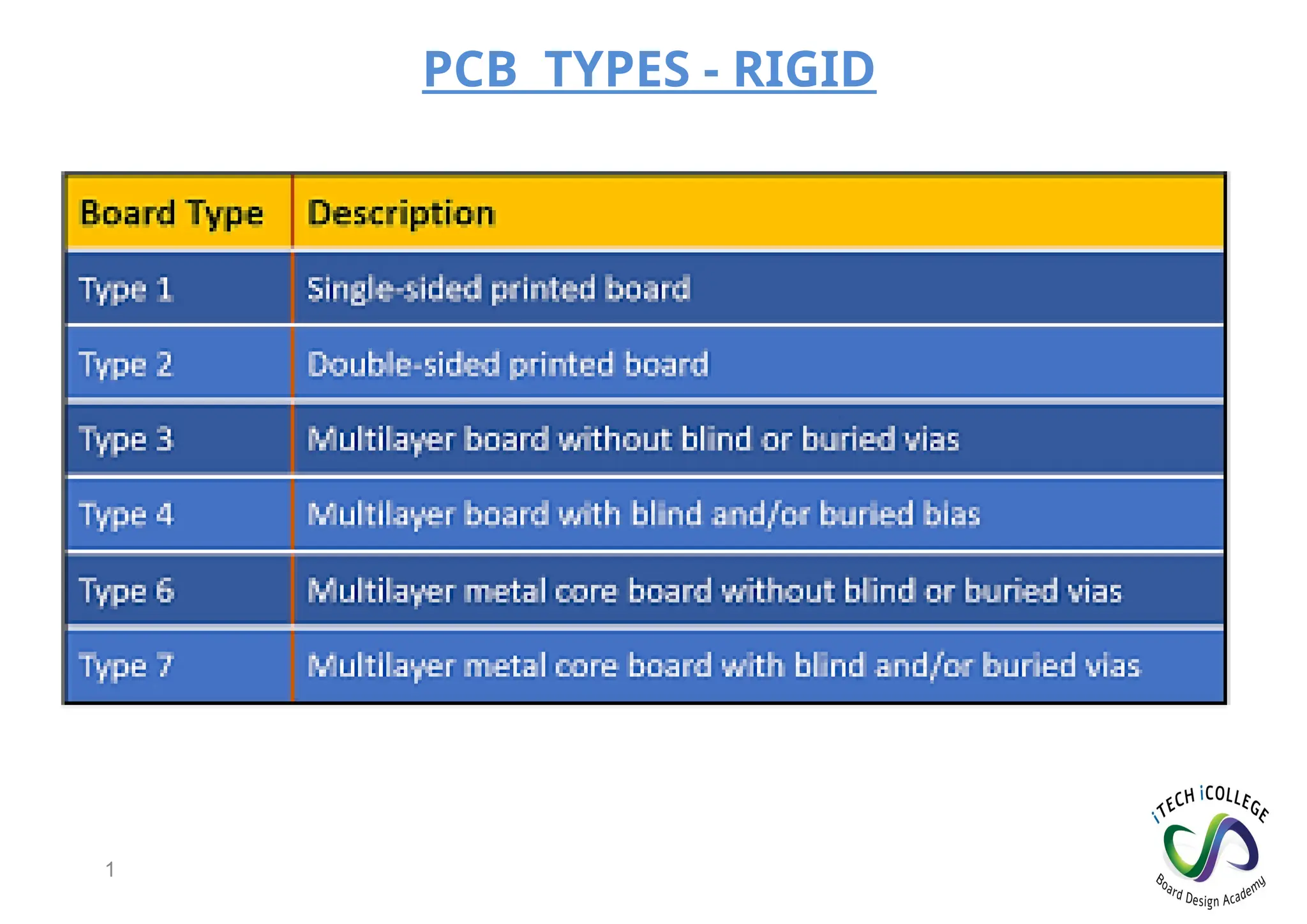 PCB TYPES - RIGID

| Board Type | Description |
|---|---|
| Type 1 | Single-sided printed board |
| Type 2 | Double-sided printed board |
| Type 3 | Multilayer board without blind or buried vias |
| Type 4 | Multilayer board with blind and/or buried bias |
| Type 6 | Multilayer metal core board without blind or buried vias |
| Type 7 | Multilayer metal core board with blind and/or buried vias |

1

iTECH iCOLLEGE
Board Design Academy